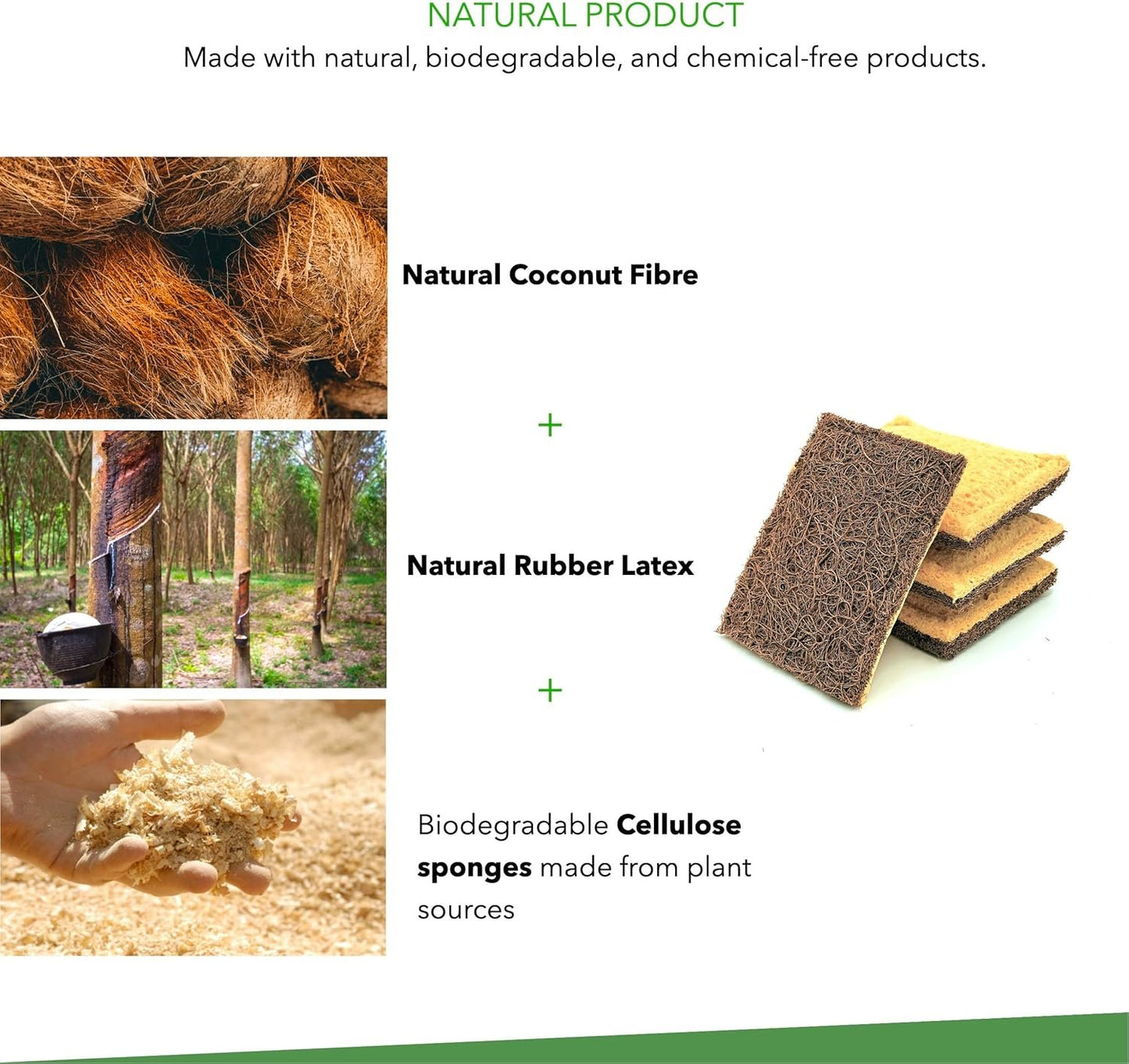 NATURAL PRODUCT
Made with natural, biodegradable, and chemical-free products.

Natural Coconut Fibre

+

Natural Rubber Latex

+

Biodegradable Cellulose sponges made from plant sources